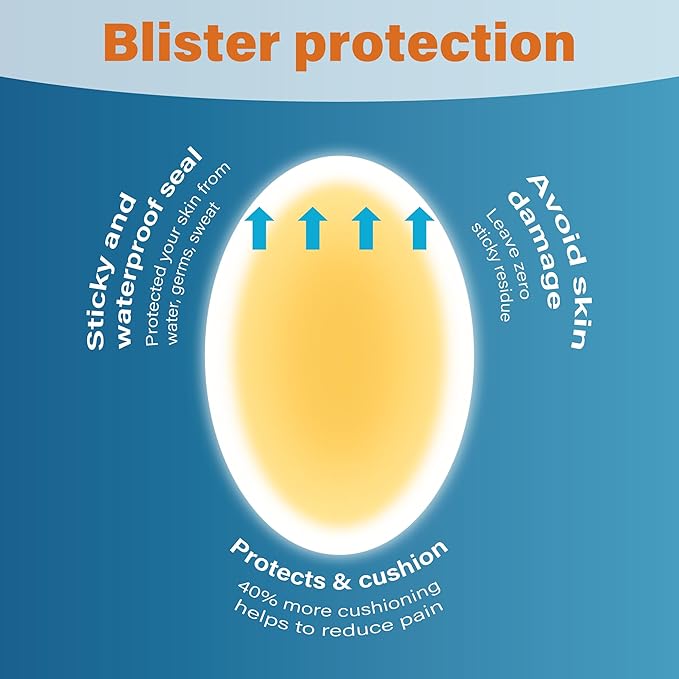 Blister protection

Sticky and waterproof seal
Protected your skin from water, germs, sweat

Avoid skin damage
Leave zero sticky residue

Protects & cushion
40% more cushioning helps to reduce pain